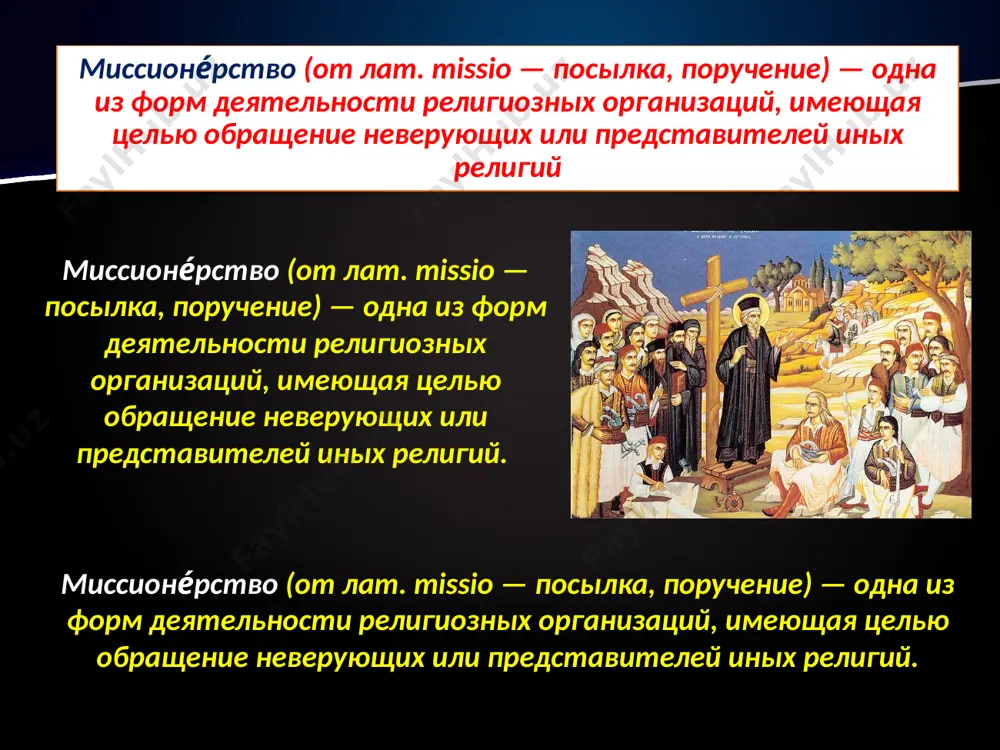 Миссионе́рство (от лат. missio — посылка, поручение) — одна из форм деятельности религиозных организаций, имеющая целью обращение неверующих или представителей иных религий

Миссионе́рство (от лат. missio — посылка, поручение) — одна из форм деятельности религиозных организаций, имеющая целью обращение неверующих или представителей иных религий.

Миссионе́рство (от лат. missio — посылка, поручение) — одна из форм деятельности религиозных организаций, имеющая целью обращение неверующих или представителей иных религий.